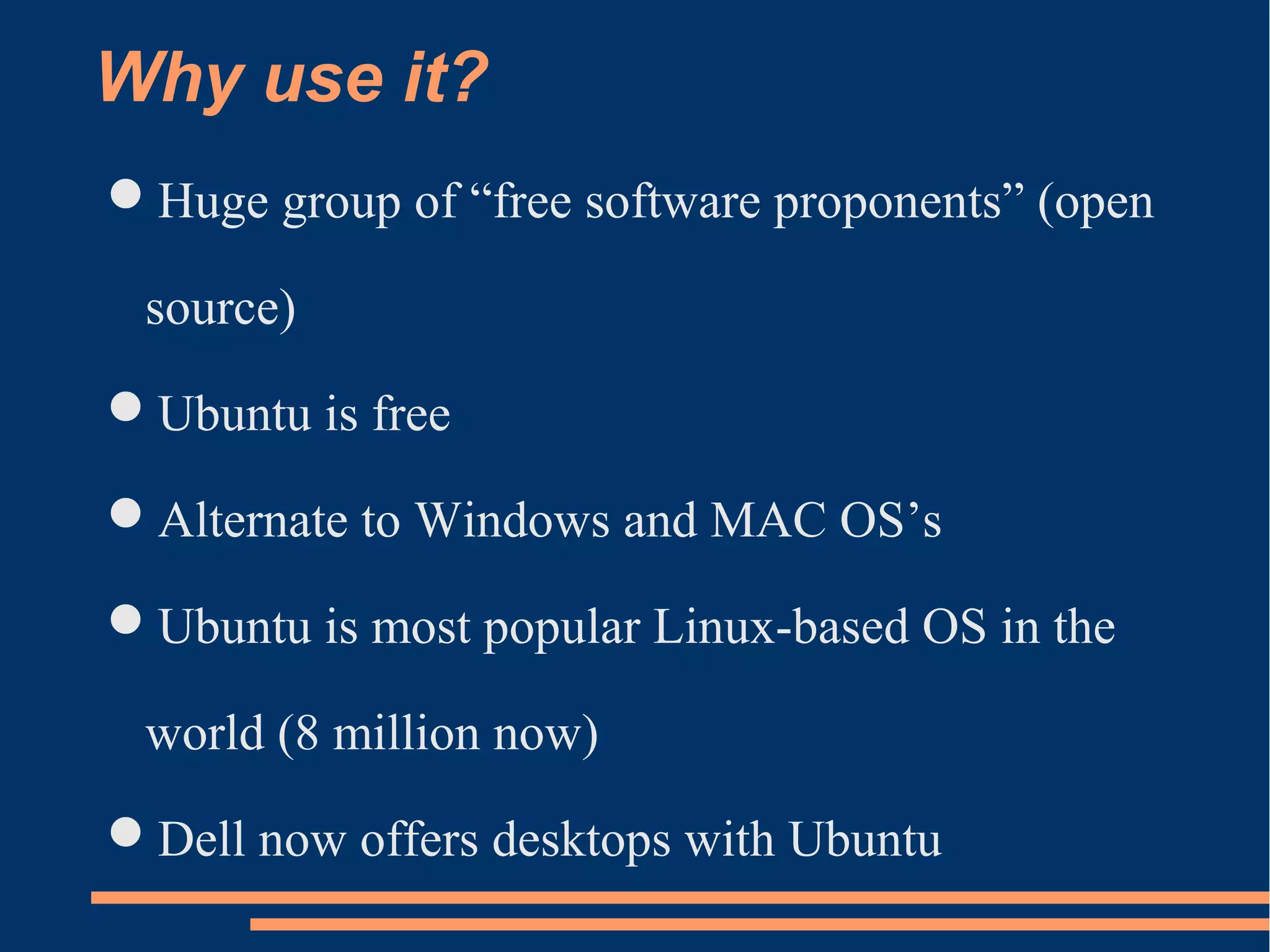 Why use it?

● Huge group of “free software proponents” (open source)

● Ubuntu is free

● Alternate to Windows and MAC OS’s

● Ubuntu is most popular Linux-based OS in the world (8 million now)

● Dell now offers desktops with Ubuntu